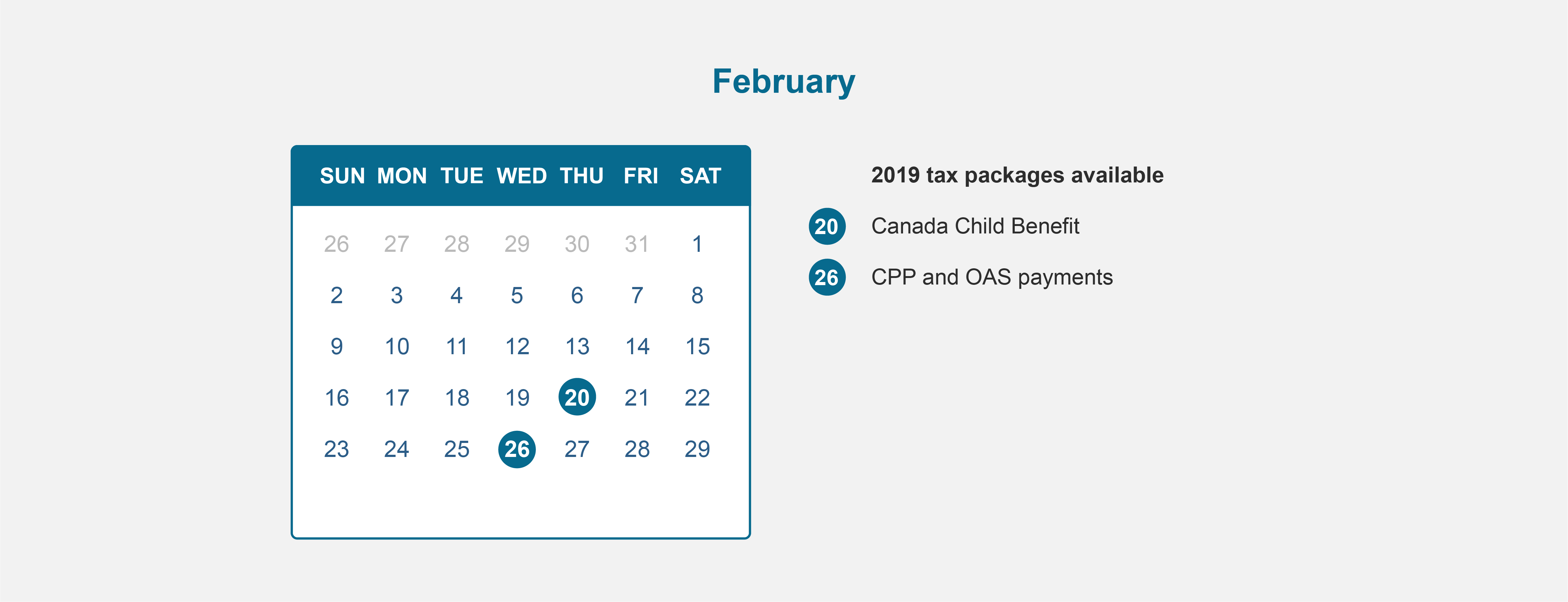 February

| SUN | MON | TUE | WED | THU | FRI | SAT |
|---|---|---|---|---|---|---|
| 26 | 27 | 28 | 29 | 30 | 31 | 1 |
| 2 | 3 | 4 | 5 | 6 | 7 | 8 |
| 9 | 10 | 11 | 12 | 13 | 14 | 15 |
| 16 | 17 | 18 | 19 | 20 | 21 | 22 |
| 23 | 24 | 25 | 26 | 27 | 28 | 29 |

2019 tax packages available

20 Canada Child Benefit

26 CPP and OAS payments